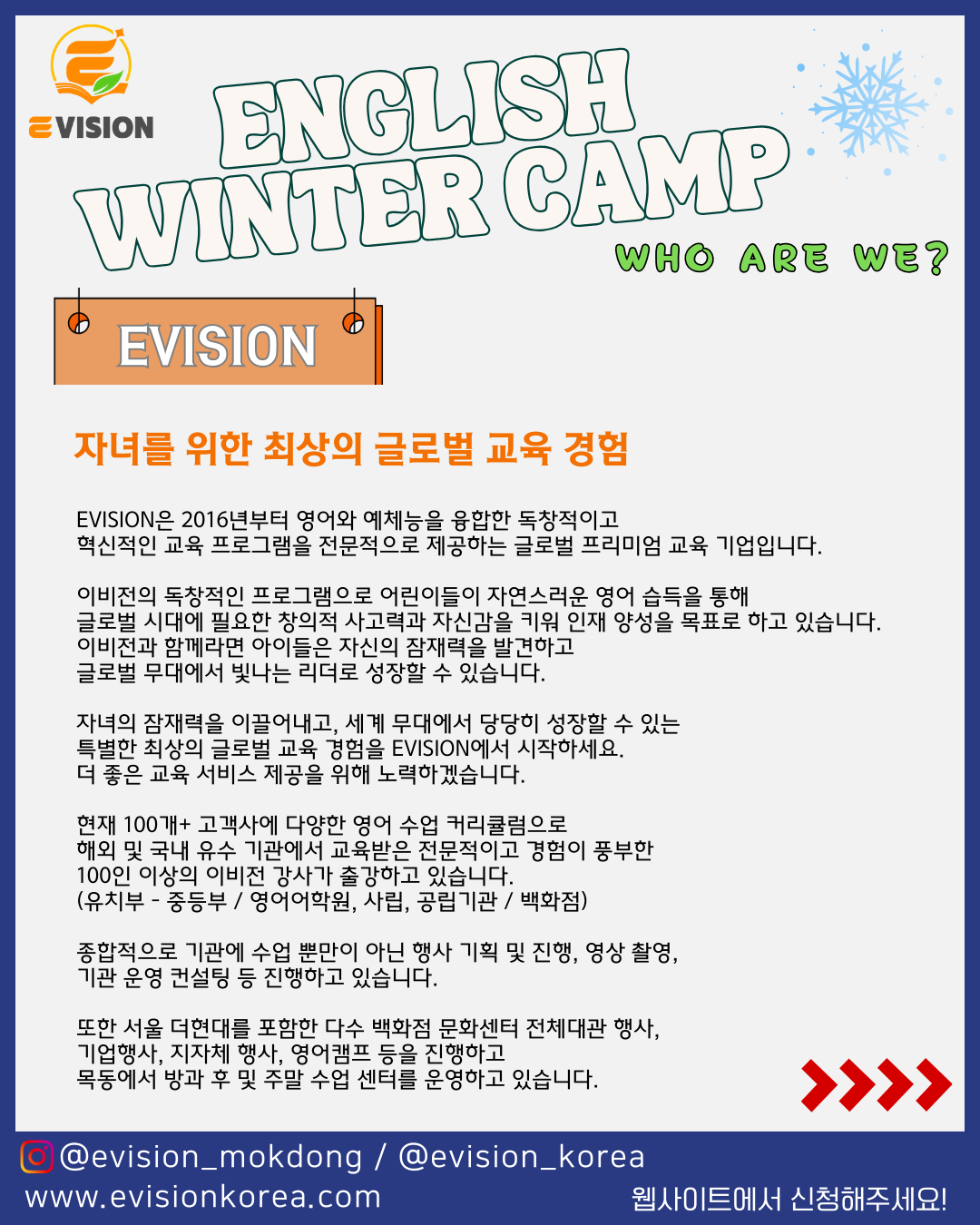 EVISION

ENGLISH WINTER CAMP

WHO ARE WE?

EVISION

자녀를 위한 최상의 글로벌 교육 경험

EVISION은 2016년부터 영어와 예체능을 융합한 독창적이고 혁신적인 교육 프로그램을 전문적으로 제공하는 글로벌 프리미엄 교육 기업입니다.

이비전의 독창적인 프로그램으로 어린이들이 자연스러운 영어 습득을 통해 글로벌 시대에 필요한 창의적 사고력과 자신감을 키워 인재 양성을 목표로 하고 있습니다. 이비전과 함께라면 아이들은 자신의 잠재력을 발견하고 글로벌 무대에서 빛나는 리더로 성장할 수 있습니다.

자녀의 잠재력을 이끌어내고, 세계 무대에서 당당히 성장할 수 있는 특별한 최상의 글로벌 교육 경험을 EVISION에서 시작하세요. 더 좋은 교육 서비스 제공을 위해 노력하겠습니다.

현재 100개+ 고객사에 다양한 영어 수업 커리큘럼으로 해외 및 국내 유수 기관에서 교육받은 전문적이고 경험이 풍부한 100인 이상의 이비전 강사가 출강하고 있습니다. (유치부 - 중등부 / 영어어학원, 사립, 공립기관 / 백화점)

종합적으로 기관에 수업 뿐만이 아닌 행사 기획 및 진행, 영상 촬영, 기관 운영 컨설팅 등 진행하고 있습니다.

또한 서울 더현대를 포함한 다수 백화점 문화센터 전체대관 행사, 기업행사, 지자체 행사, 영어캠프 등을 진행하고 목동에서 방과 후 및 주말 수업 센터를 운영하고 있습니다.

@evision_mokdong / @evision_korea
www.evisionkorea.com
웹사이트에서 신청해주세요!